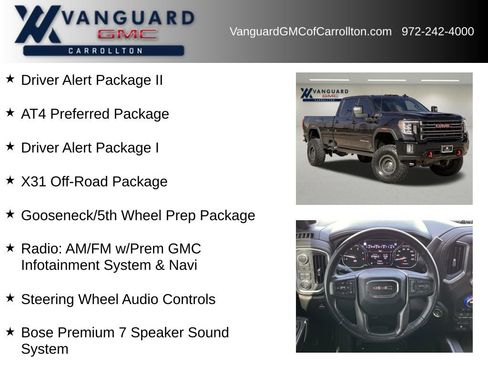 VANGUARD
GMC
CARROLLTON

VanguardGMCofCarrollton.com 972-242-4000

★ Driver Alert Package II

★ AT4 Preferred Package

★ Driver Alert Package I

★ X31 Off-Road Package

★ Gooseneck/5th Wheel Prep Package

★ Radio: AM/FM w/Prem GMC Infotainment System & Navi

★ Steering Wheel Audio Controls

★ Bose Premium 7 Speaker Sound System

VANGUARD
GMC